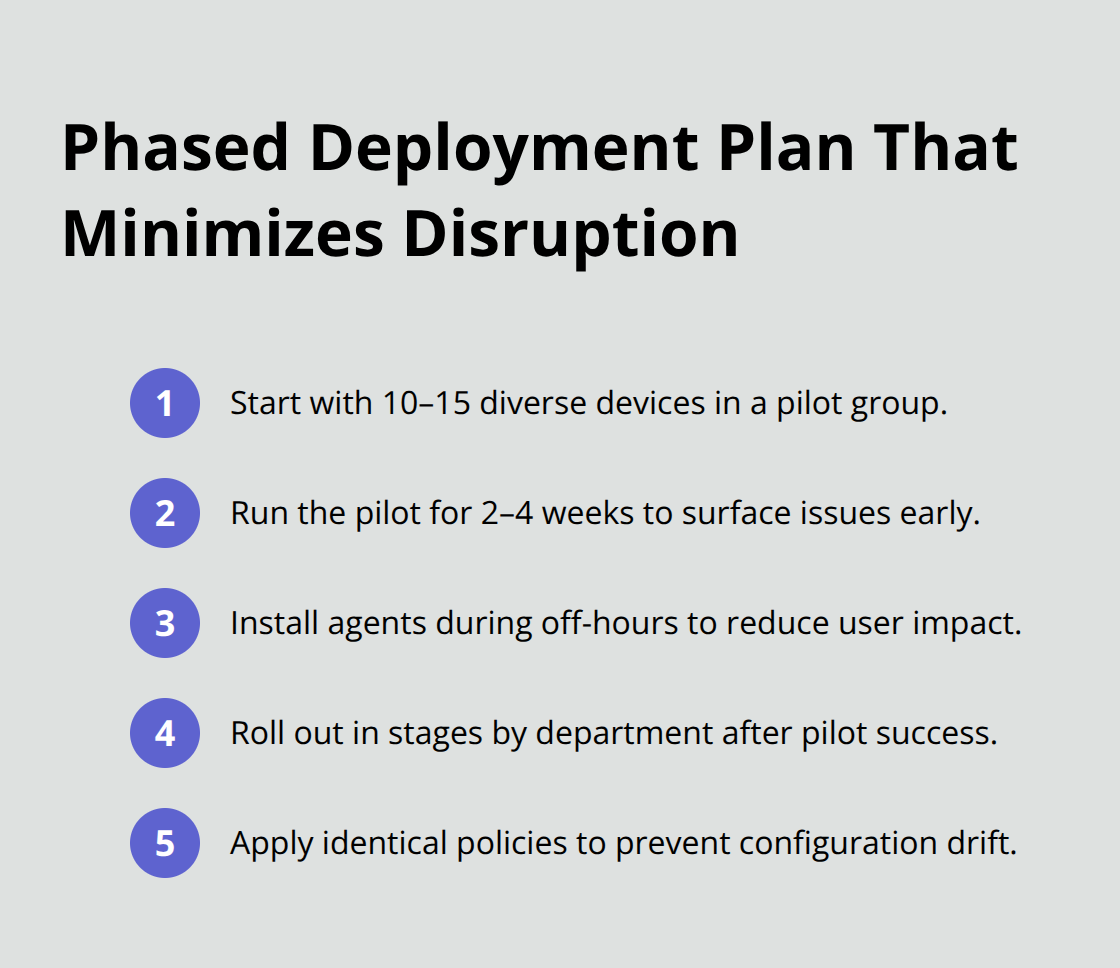 Phased Deployment Plan That Minimizes Disruption

1 Start with 10–15 diverse devices in a pilot group.

2 Run the pilot for 2–4 weeks to surface issues early.

3 Install agents during off-hours to reduce user impact.

4 Roll out in stages by department after pilot success.

5 Apply identical policies to prevent configuration drift.